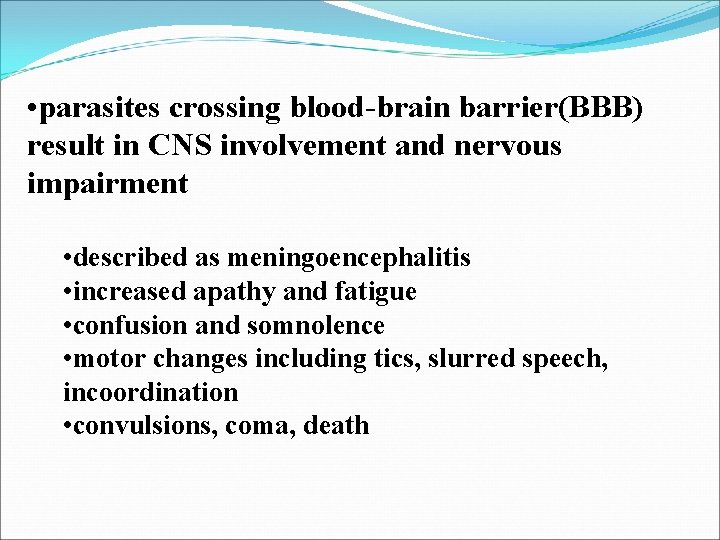 •parasites crossing blood-brain barrier(BBB) result in CNS involvement and nervous impairment

•described as meningoencephalitis
•increased apathy and fatigue
•confusion and somnolence
•motor changes including tics, slurred speech, incoordination
•convulsions, coma, death